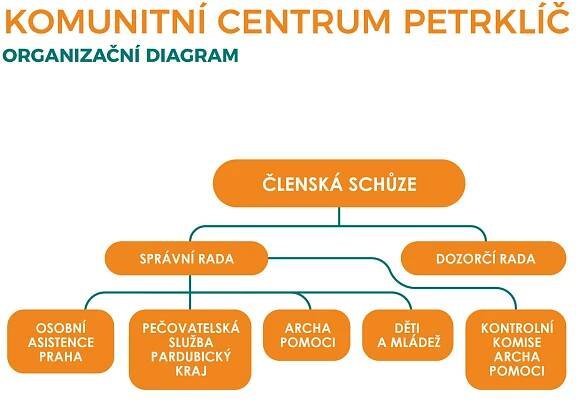 KOMUNITNÍ CENTRUM PETRKLÍČ
ORGANIZAČNÍ DIAGRAM

ČLENSKÁ SCHŮZE

SPRÁVNÍ RADA

DOZORČÍ RADA

OSOBNÍ ASISTENCE PRAHA

PEČOVATELSKÁ SLUŽBA PARDUBICKÝ KRAJ

ARCHA POMOCI

DĚTI A MLÁDEŽ

KONTROLNÍ KOMISE ARCHA POMOCI